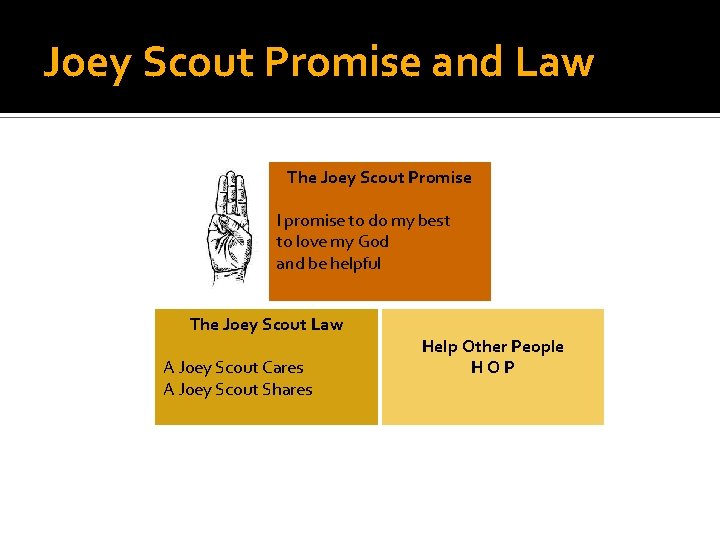 Joey Scout Promise and Law

The Joey Scout Promise

I promise to do my best
to love my God
and be helpful

The Joey Scout Law

A Joey Scout Cares
A Joey Scout Shares

Help Other People
H O P